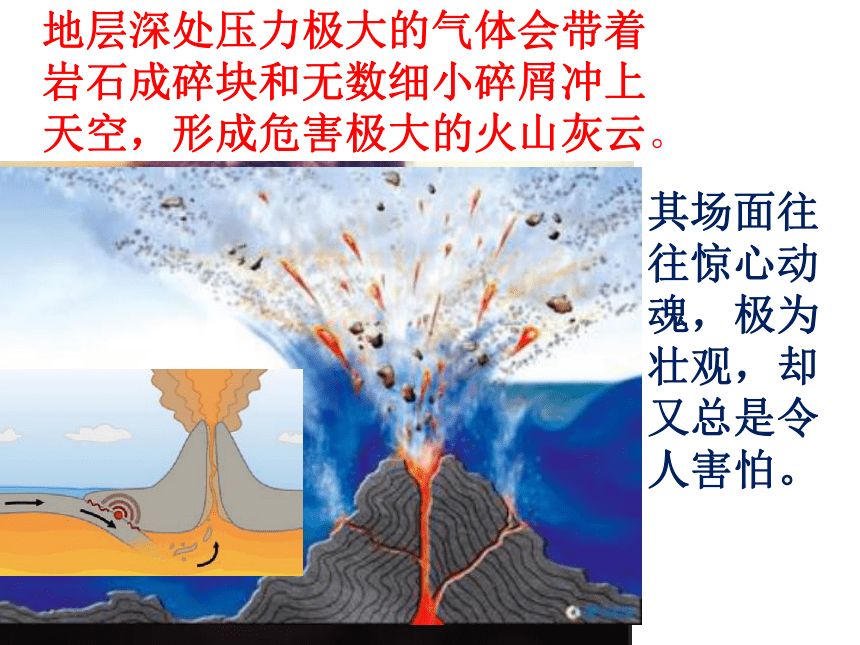 地层深处压力极大的气体会带着岩石成碎块和无数细小碎屑冲上天空，形成危害极大的火山灰云。

其场面往往惊心动魄，极为壮观，却又总是令人害怕。